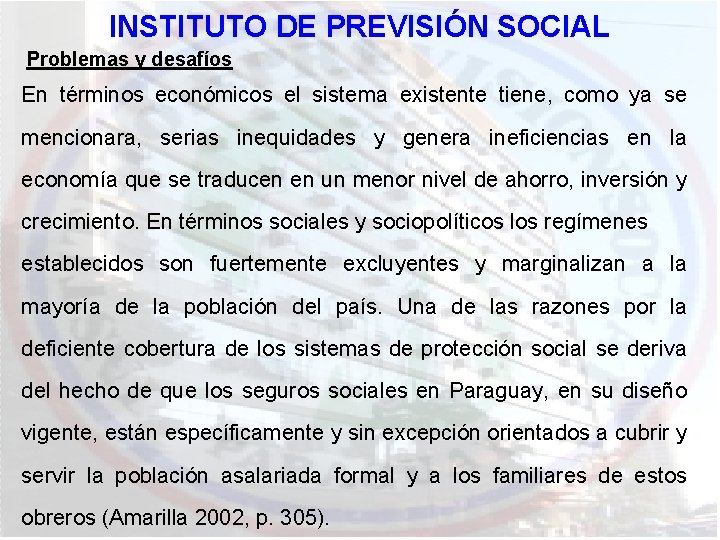 INSTITUTO DE PREVISIÓN SOCIAL

Problemas y desafíos

En términos económicos el sistema existente tiene, como ya se mencionara, serias inequidades y genera ineficiencias en la economía que se traducen en un menor nivel de ahorro, inversión y crecimiento. En términos sociales y sociopolíticos los regímenes establecidos son fuertemente excluyentes y marginalizan a la mayoría de la población del país. Una de las razones por la deficiente cobertura de los sistemas de protección social se deriva del hecho de que los seguros sociales en Paraguay, en su diseño vigente, están específicamente y sin excepción orientados a cubrir y servir la población asalariada formal y a los familiares de estos obreros (Amarilla 2002, p. 305).